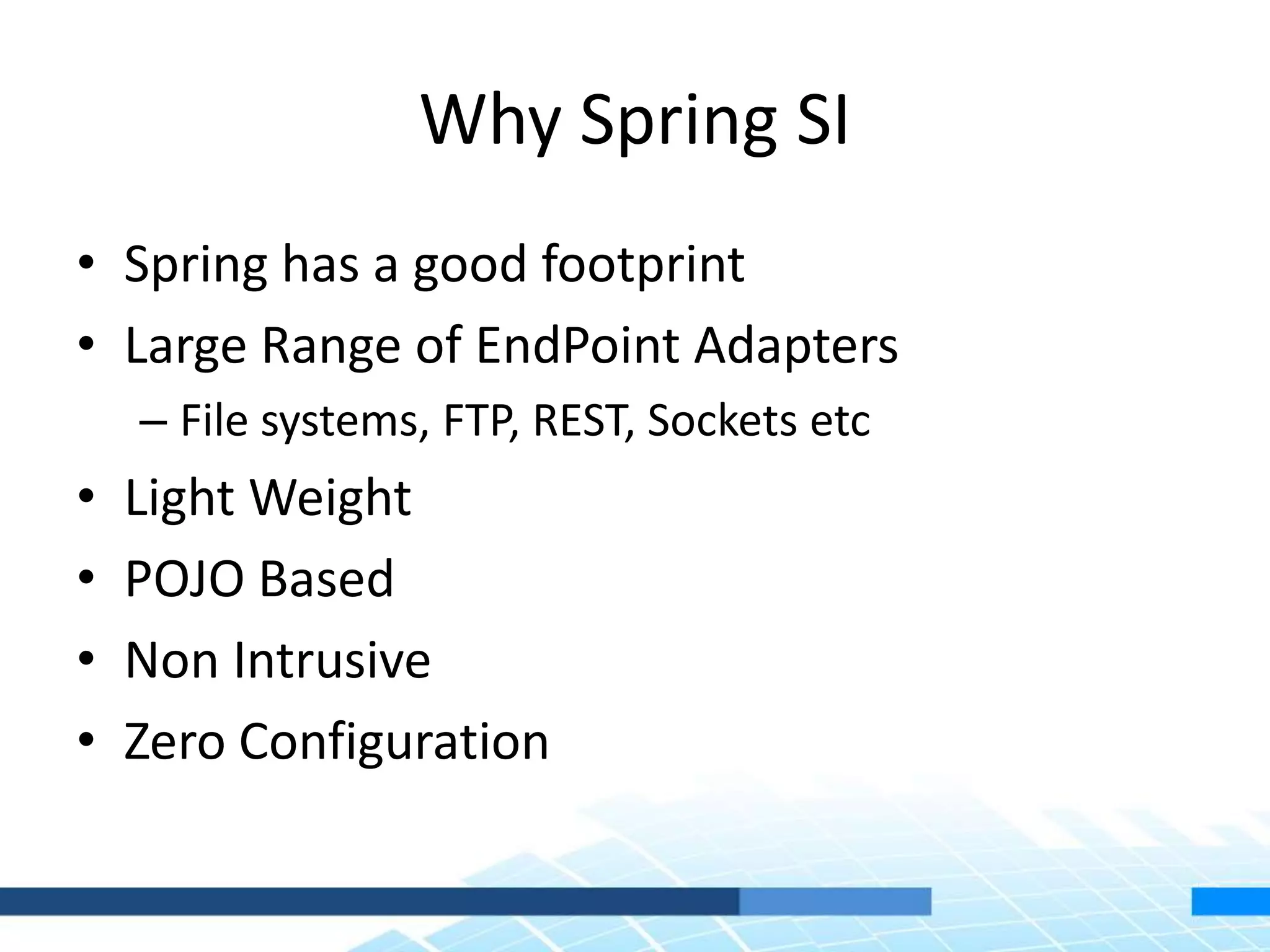 Why Spring SI

• Spring has a good footprint
• Large Range of EndPoint Adapters
– File systems, FTP, REST, Sockets etc
• Light Weight
• POJO Based
• Non Intrusive
• Zero Configuration